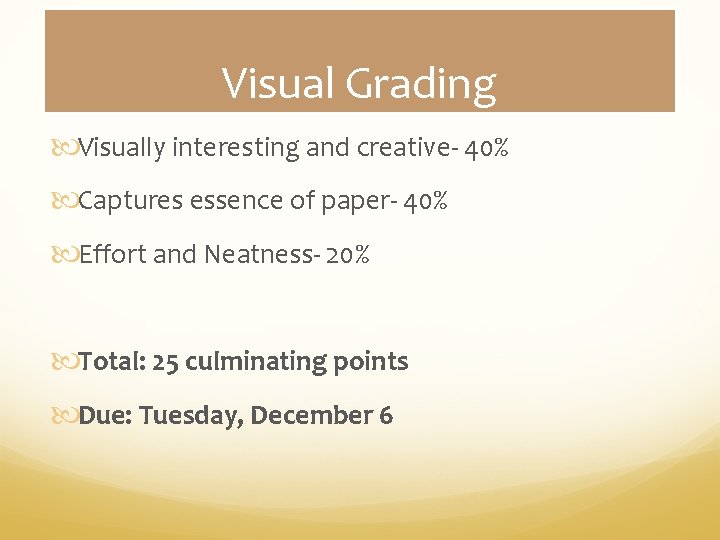 Visual Grading

Visually interesting and creative- 40%

Captures essence of paper- 40%

Effort and Neatness- 20%

Total: 25 culminating points

Due: Tuesday, December 6